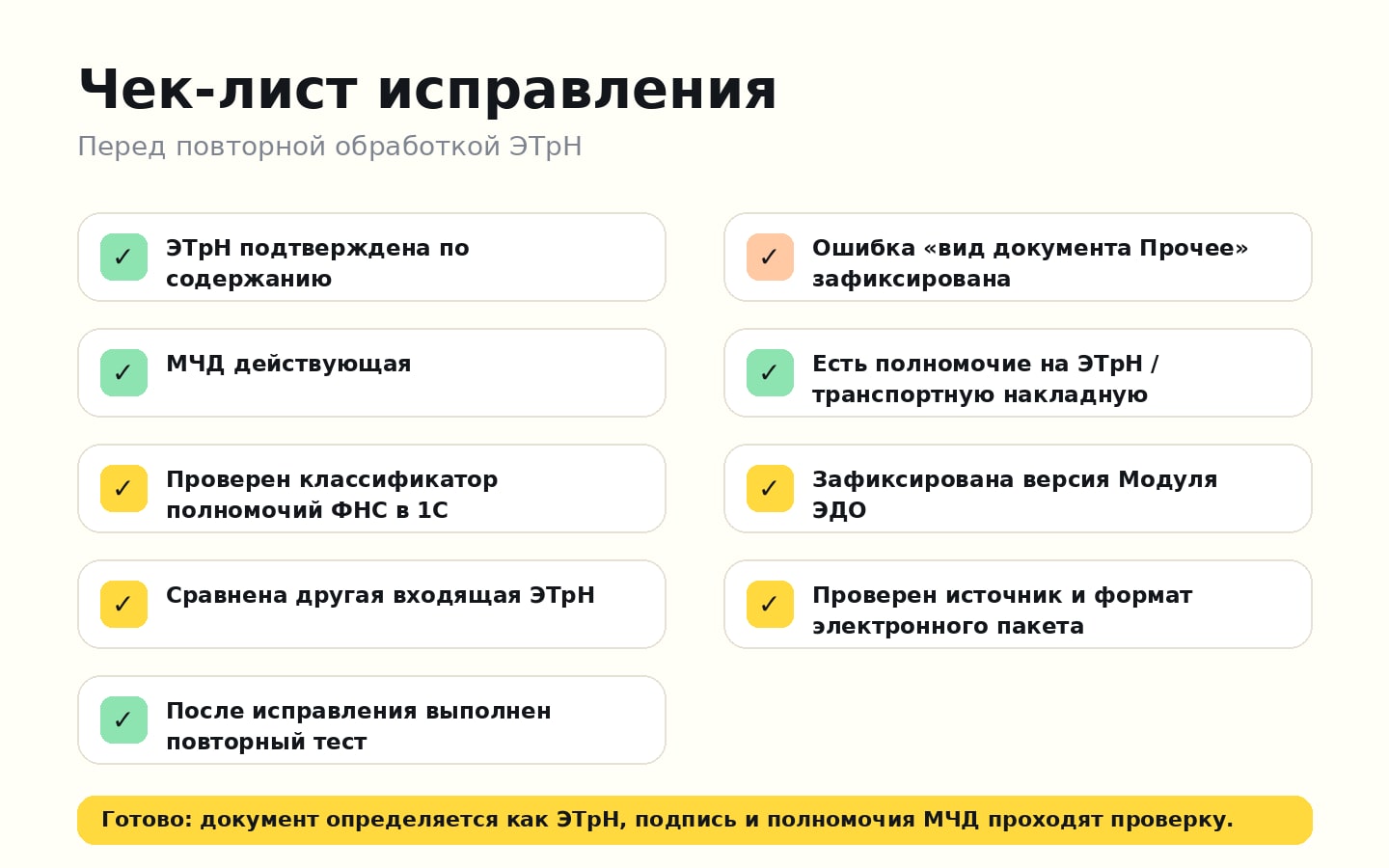 Чек-лист исправления

Перед повторной обработкой ЭТрН

✓ ЭТрН подтверждена по содержанию

✓ МЧД действующая

✓ Проверен классификатор полномочий ФНС в 1С

✓ Сравнена другая входящая ЭТрН

✓ После исправления выполнен повторный тест

✓ Ошибка «вид документа Прочее» зафиксирована

✓ Есть полномочие на ЭТрН / транспортную накладную

✓ Зафиксирована версия Модуля ЭДО

✓ Проверен источник и формат электронного пакета

Готово: документ определяется как ЭТрН, подпись и полномочия МЧД проходят проверку.